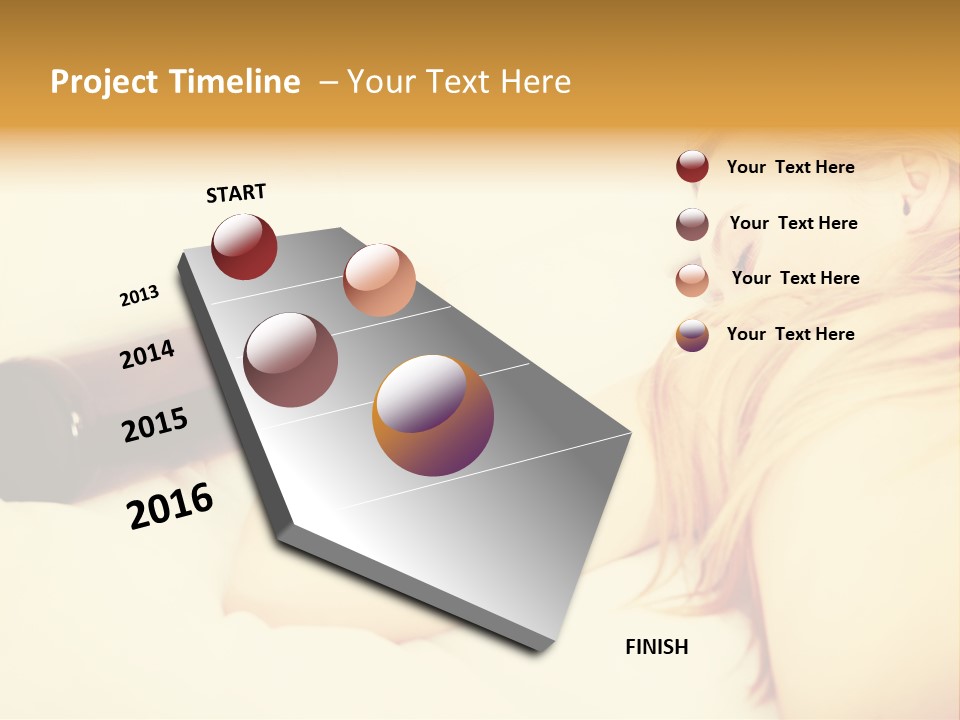 Project Timeline – Your Text Here

START

2013

2014

2015

2016

FINISH

Your Text Here

Your Text Here

Your Text Here

Your Text Here